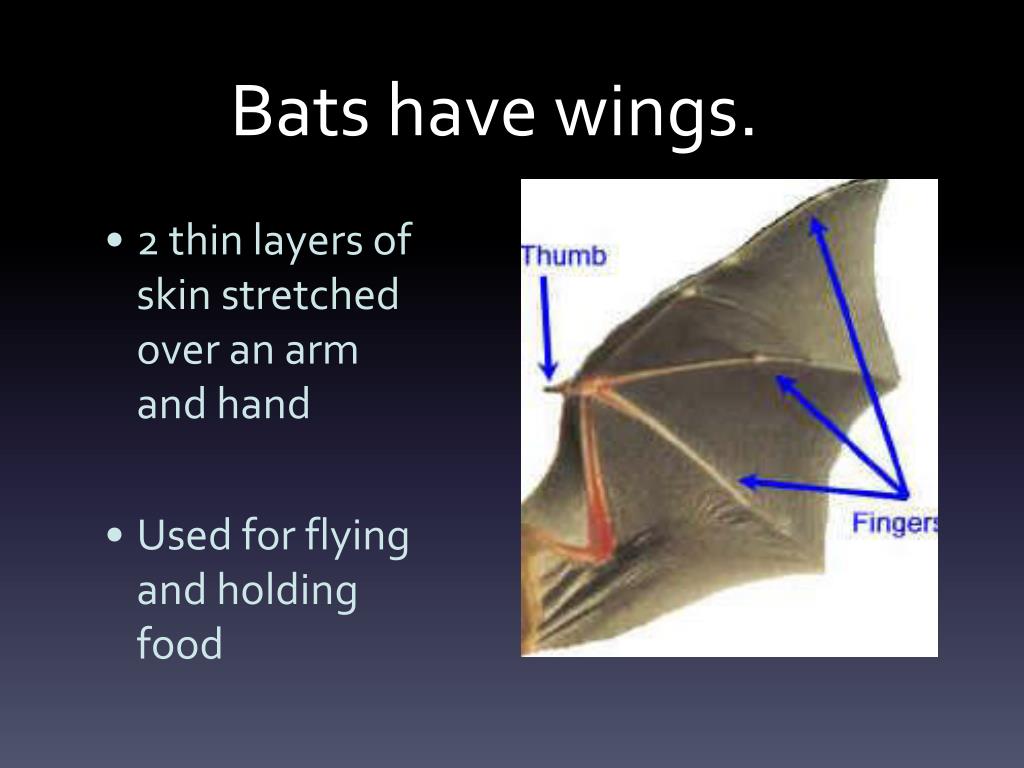 Bats have wings.

• 2 thin layers of skin stretched over an arm and hand

• Used for flying and holding food

Thumb

Fingers